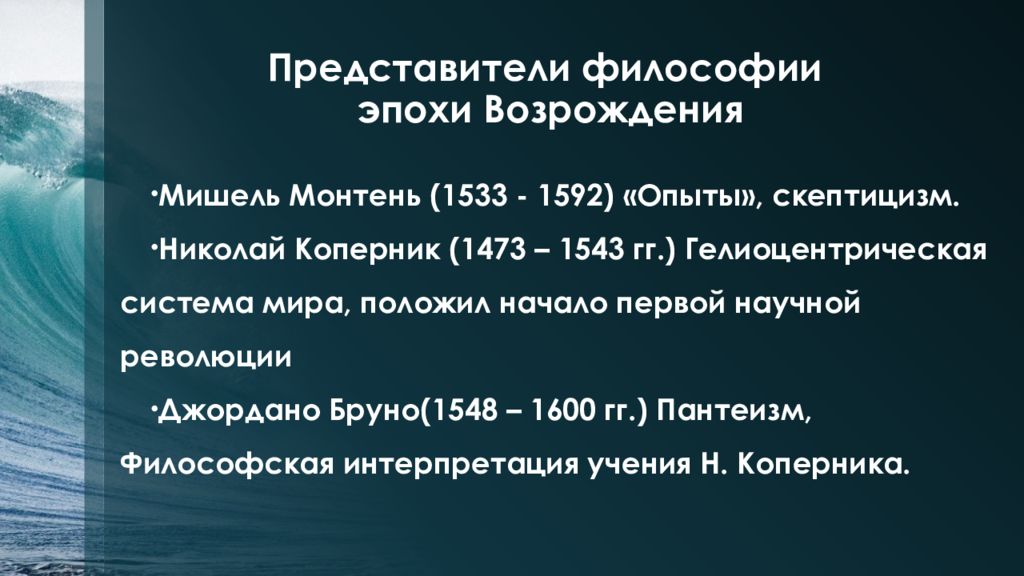 Представители философии эпохи Возрождения

•Мишель Монтень (1533 - 1592) «Опыты», скептицизм.

•Николай Коперник (1473 – 1543 гг.) Гелиоцентрическая система мира, положил начало первой научной революции

•Джордано Бруно(1548 – 1600 гг.) Пантеизм, Философская интерпретация учения Н. Коперника.